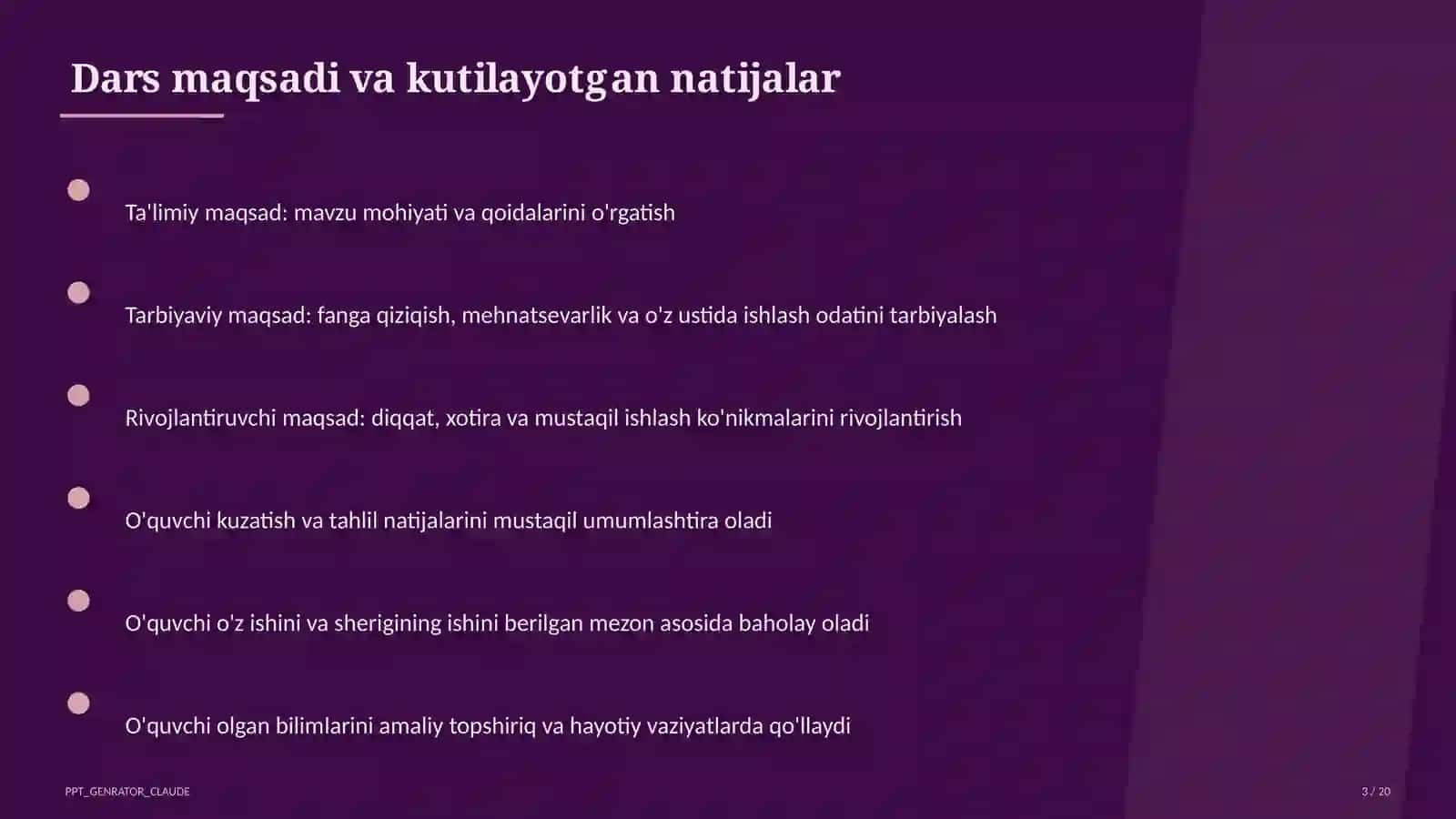 Dars maqsadi va kutilayotgan natijalar

Ta'limiy maqsad: mavzu mohiyati va qoidalarini o'rgatish

Tarbiyaviy maqsad: fanga qiziqish, mehnatsevarlik va o'z ustida ishlash odatini tarbiyalash

Rivojlantiruvchi maqsad: diqqat, xotira va mustaqil ishlash ko'nikmalarini rivojlantirish

O'quvchi kuzatish va tahlil natijalarini mustaqil umumlashtira oladi

O'quvchi o'z ishini va sherigining ishini berilgan mezon asosida baholay oladi

O'quvchi olgan bilimlarini amaliy topshiriq va hayotiy vaziyatlarda qo'llaydi

PPT_GENRATOR_CLAUDE

3 / 20